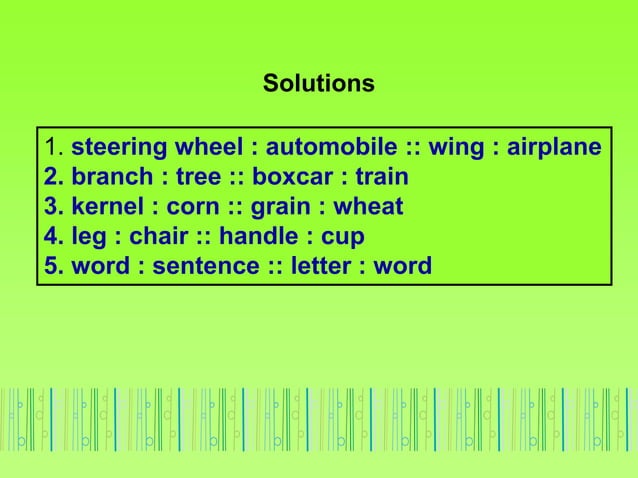 Solutions

1. steering wheel : automobile :: wing : airplane
2. branch : tree :: boxcar : train
3. kernel : corn :: grain : wheat
4. leg : chair :: handle : cup
5. word : sentence :: letter : word